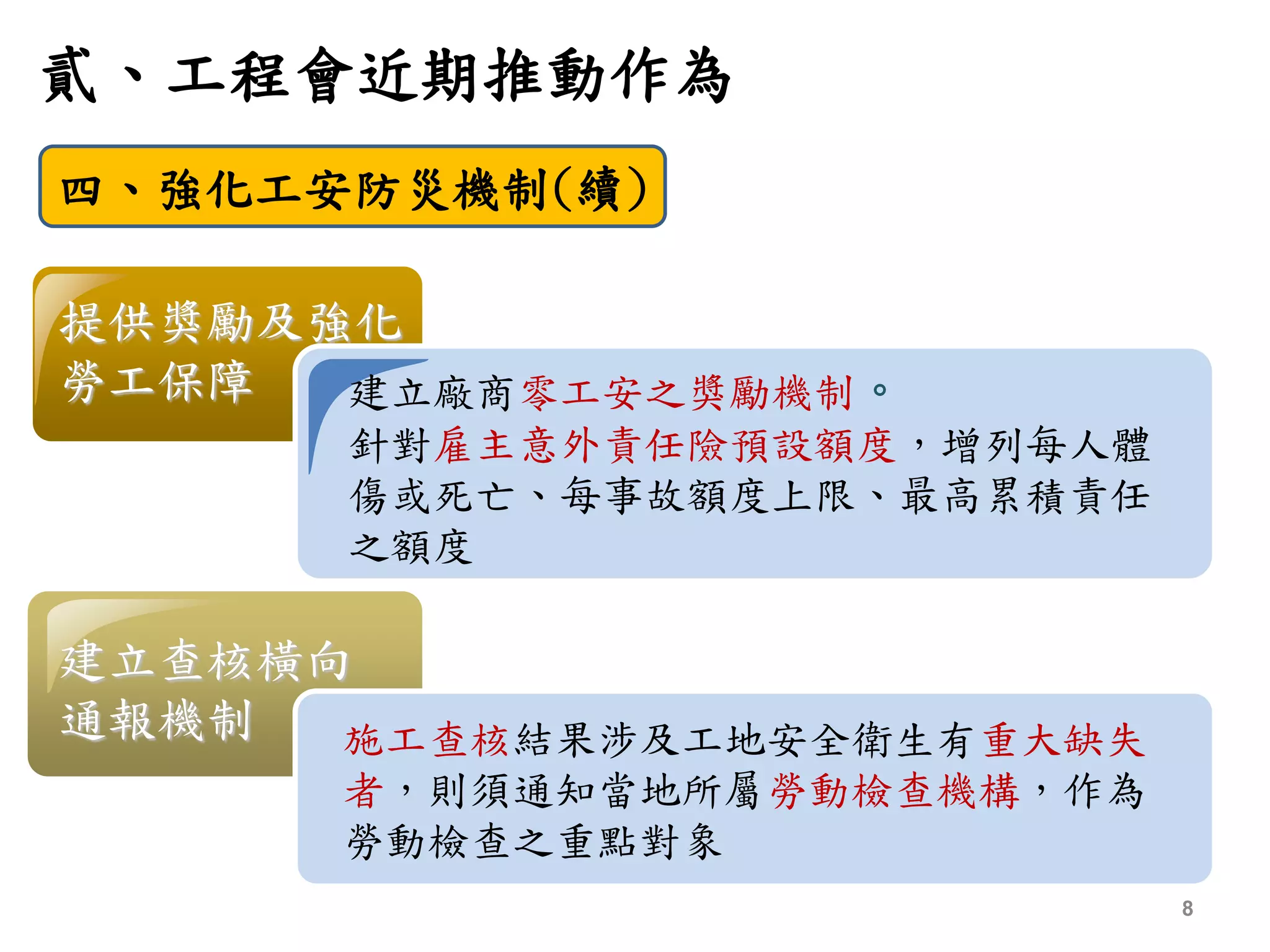 貳、工程會近期推動作為

四、強化工安防災機制(續)

提供獎勵及強化勞工保障

建立廠商零工安之獎勵機制。
針對雇主意外責任險預設額度，增列每人體傷或死亡、每事故額度上限、最高累積責任之額度

建立查核橫向通報機制

施工查核結果涉及工地安全衛生有重大缺失者，則須通知當地所屬勞動檢查機構，作為勞動檢查之重點對象

8